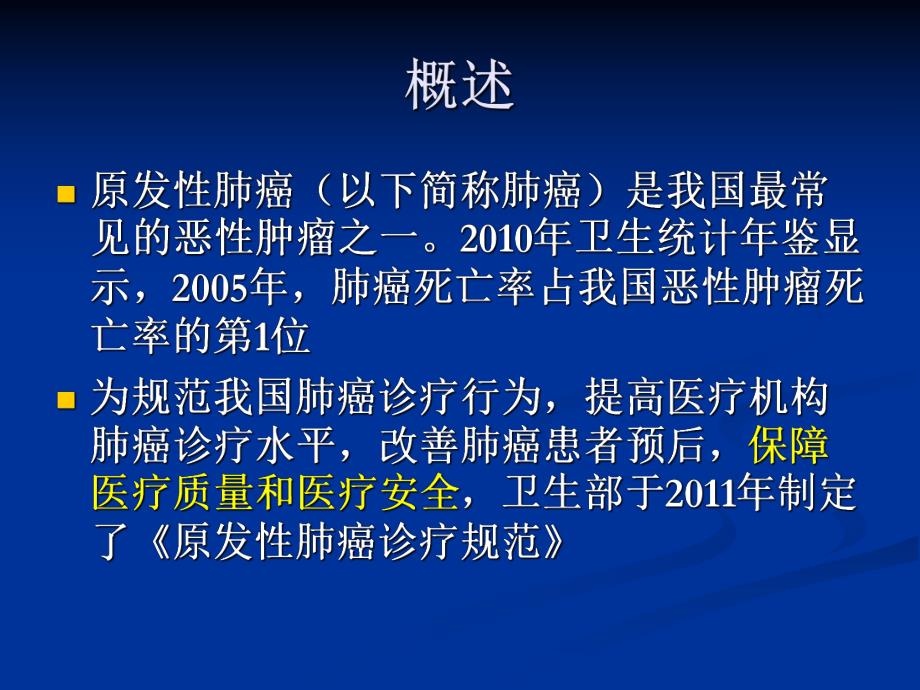 概述

原发性肺癌（以下简称肺癌）是我国最常见的恶性肿瘤之一。2010年卫生统计年鉴显示，2005年，肺癌死亡率占我国恶性肿瘤死亡率的第1位

为规范我国肺癌诊疗行为，提高医疗机构肺癌诊疗水平，改善肺癌患者预后，保障医疗质量和医疗安全，卫生部于2011年制定了《原发性肺癌诊疗规范》